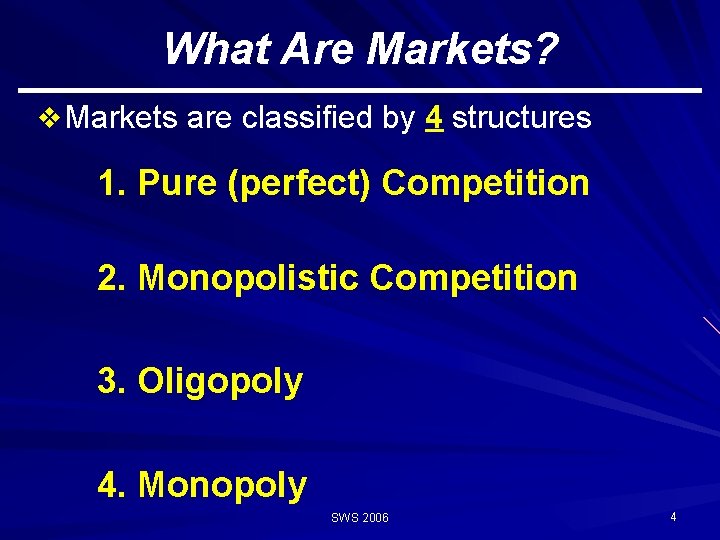 What Are Markets?

❖ Markets are classified by 4 structures

1. Pure (perfect) Competition

2. Monopolistic Competition

3. Oligopoly

4. Monopoly

SWS 2006

4